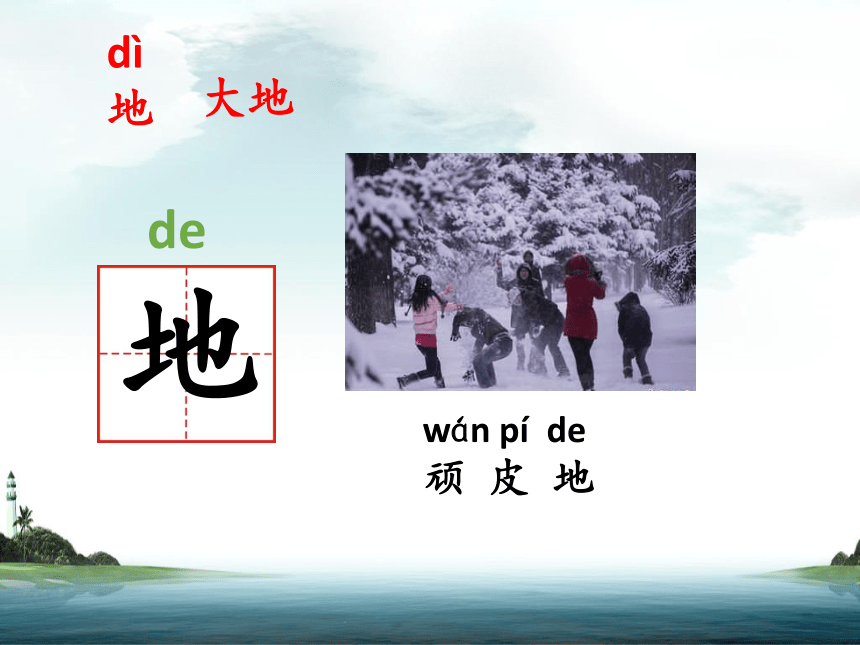 dì
地　大地

de
地

wán pí de
顽 皮 地